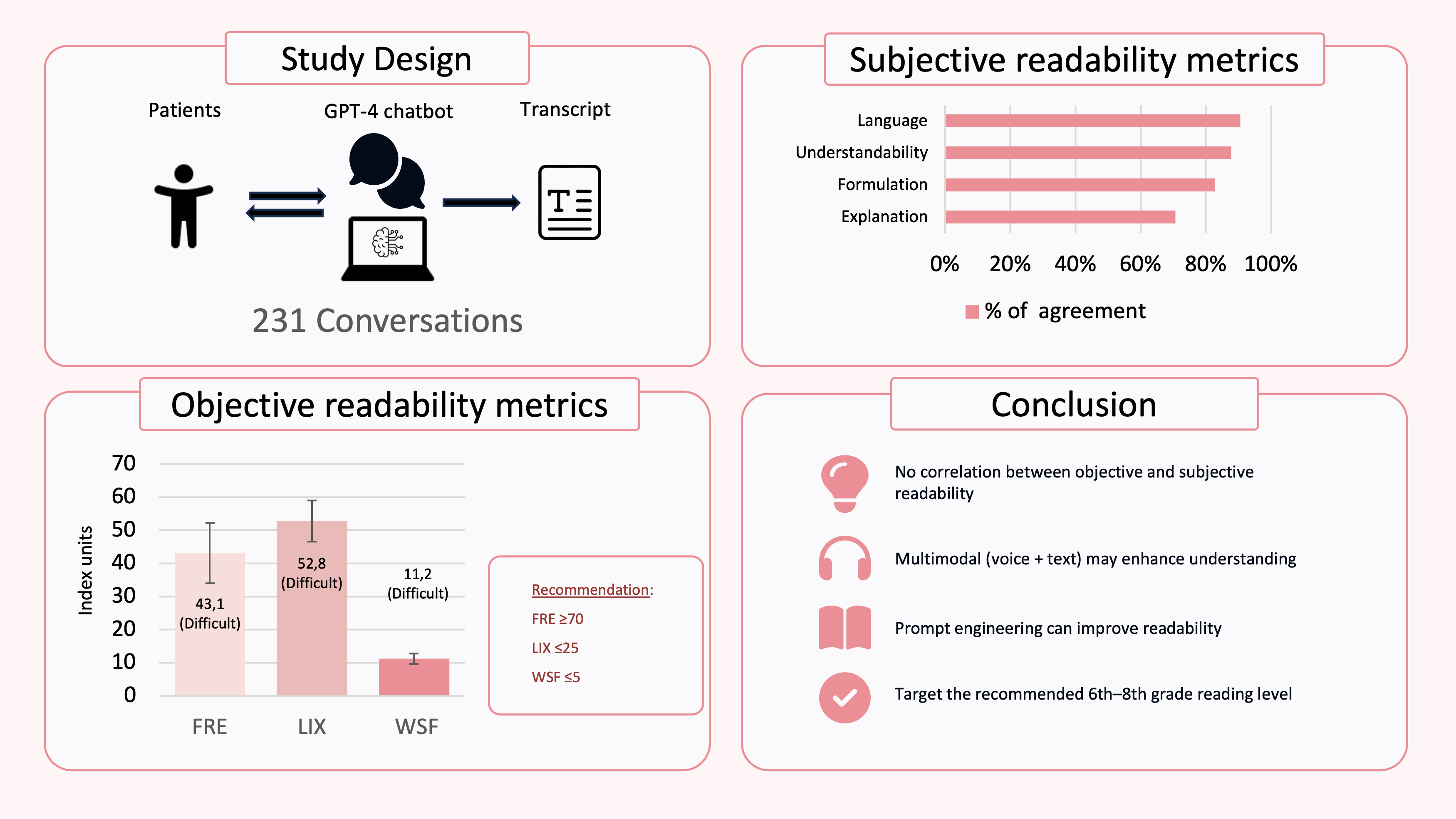 Study Design

Patients

GPT-4 chatbot

Transcript

231 Conversations

Subjective readability metrics

Language

Understandability

Formulation

Explanation

0% 20% 40% 60% 80% 100%

% of agreement

Objective readability metrics

Index units

70
60
50
40
30
20
10
0

43,1 (Difficult)

52,8 (Difficult)

11,2 (Difficult)

FRE LIX WSF

Recommendation:

FRE ≥70

LIX ≤25

WSF ≤5

Conclusion

No correlation between objective and subjective readability

Multimodal (voice + text) may enhance understanding

Prompt engineering can improve readability

Target the recommended 6th–8th grade reading level